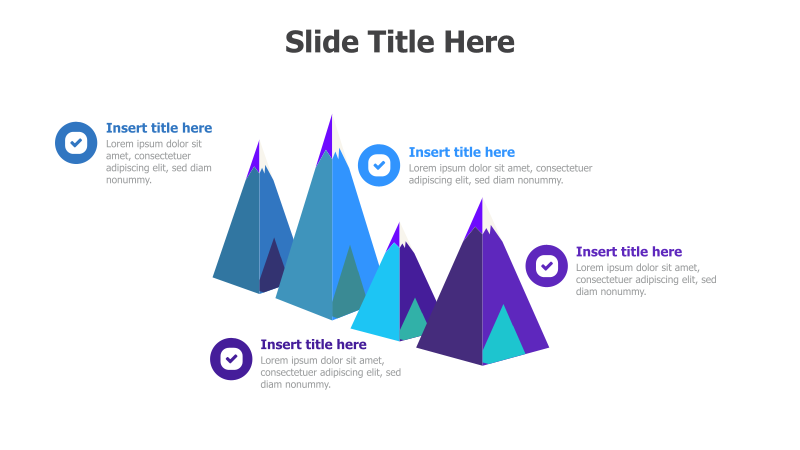 Slide Title Here

Insert title here
Lorem ipsum dolor sit amet, consectetuer adipiscing elit, sed diam nonummy.

Insert title here
Lorem ipsum dolor sit amet, consectetuer adipiscing elit, sed diam nonummy.

Insert title here
Lorem ipsum dolor sit amet, consectetuer adipiscing elit, sed diam nonummy.

Insert title here
Lorem ipsum dolor sit amet, consectetuer adipiscing elit, sed diam nonummy.